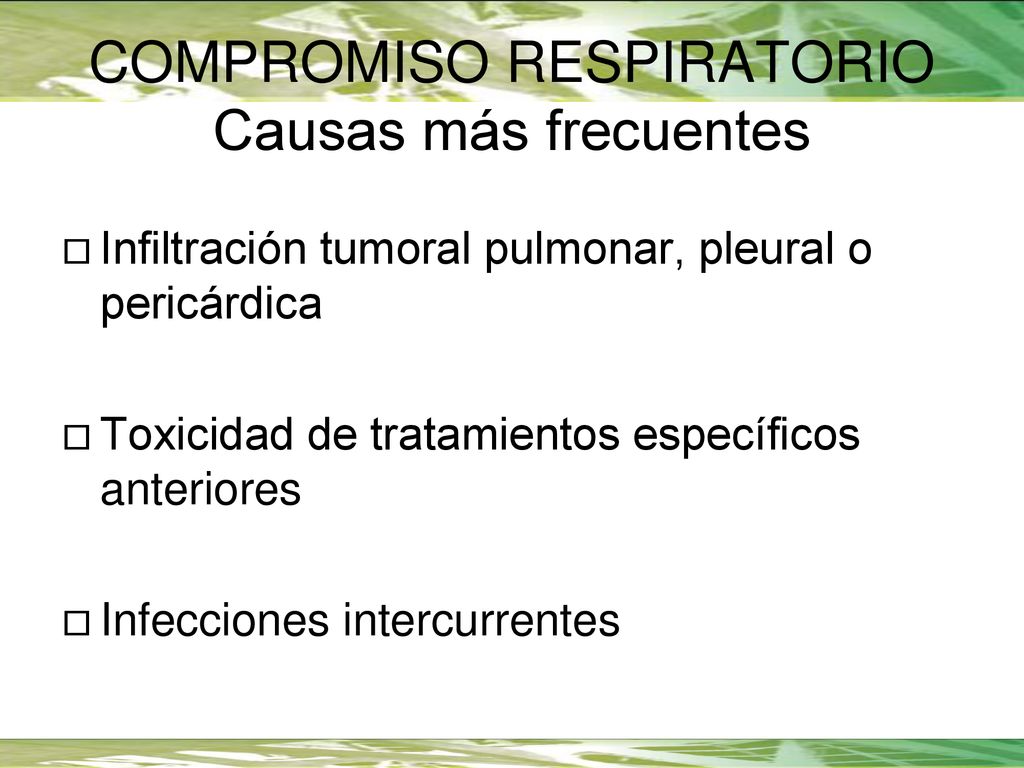 COMPROMISO RESPIRATORIO
Causas más frecuentes

□ Infiltración tumoral pulmonar, pleural o pericárdica

□ Toxicidad de tratamientos específicos anteriores

□ Infecciones intercurrentes